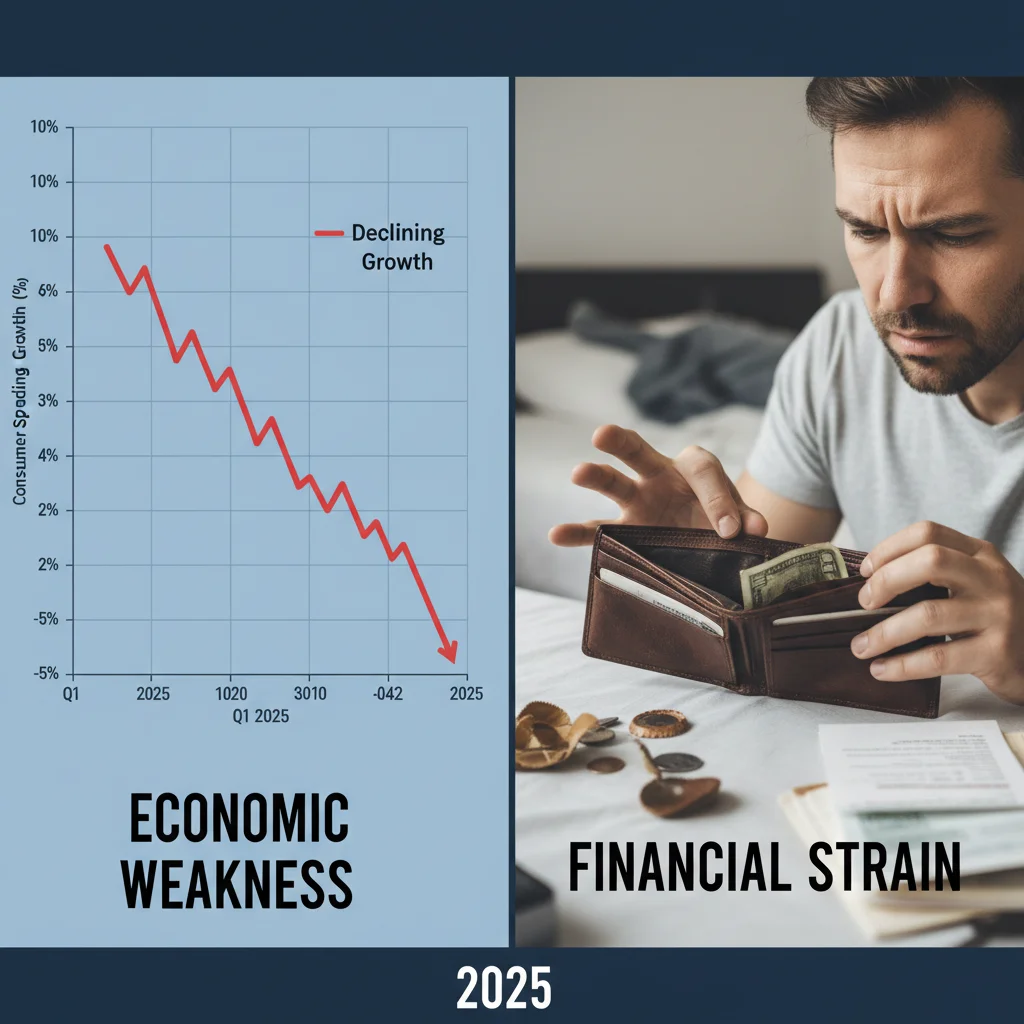 10%
10%
10%
6%
5%
3%
4%
2%
2%
-5%
-5%

Consumer Spading Growth (%)

Declining Growth

Q1
2025
1020
3010
-042
2025
Q1 2025

ECONOMIC WEAKNESS

FINANCIAL STRAIN

2025